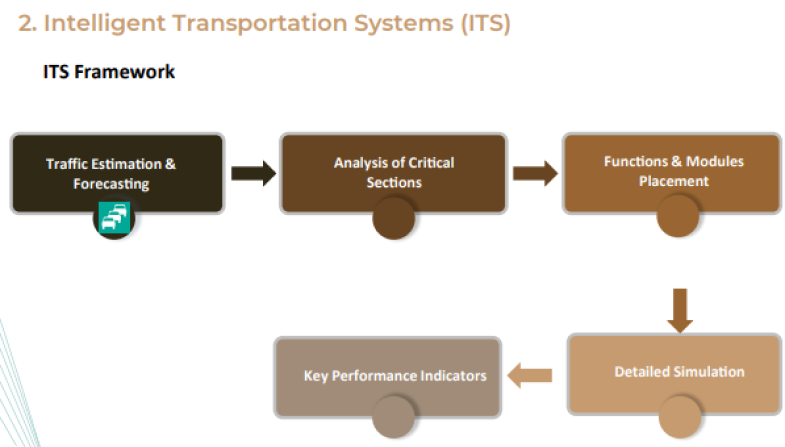 2. Intelligent Transportation Systems (ITS)

ITS Framework

Traffic Estimation & Forecasting

Analysis of Critical Sections

Functions & Modules Placement

Detailed Simulation

Key Performance Indicators